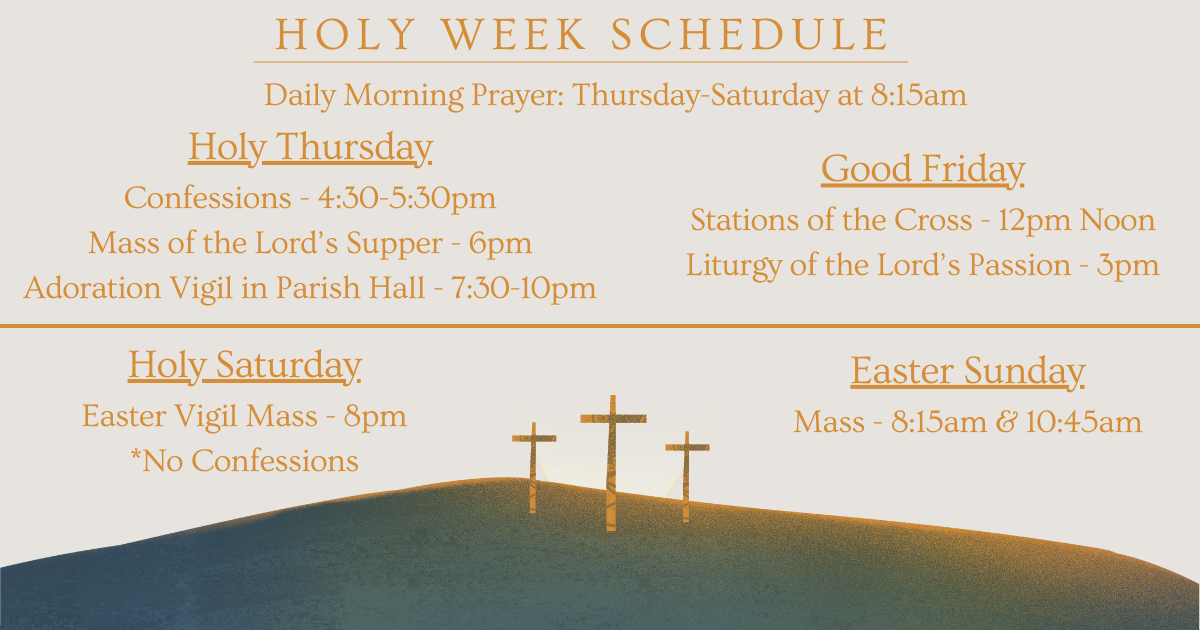 HOLY WEEK SCHEDULE

Daily Morning Prayer: Thursday-Saturday at 8:15am

Holy Thursday

Confessions - 4:30-5:30pm
Mass of the Lord's Supper - 6pm
Adoration Vigil in Parish Hall - 7:30-10pm

Good Friday

Stations of the Cross - 12pm Noon
Liturgy of the Lord's Passion - 3pm

Holy Saturday

Easter Vigil Mass - 8pm
*No Confessions

Easter Sunday

Mass - 8:15am & 10:45am